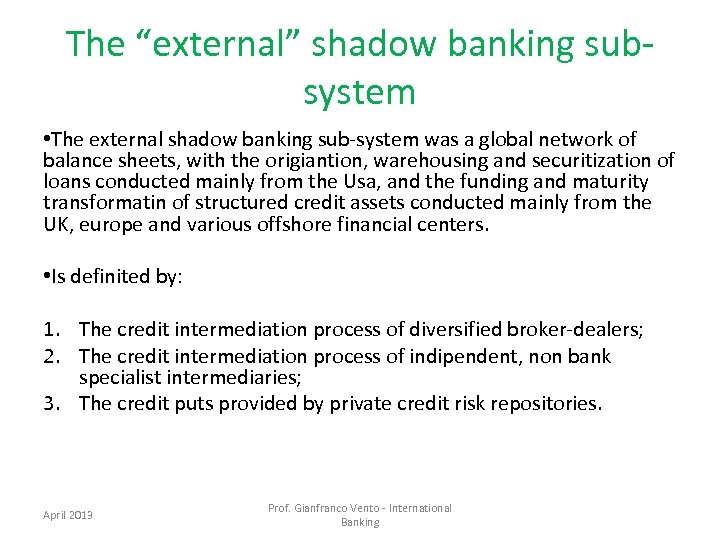 The “external” shadow banking sub-system

•The external shadow banking sub-system was a global network of balance sheets, with the origiantion, warehousing and securitization of loans conducted mainly from the Usa, and the funding and maturity transformatin of structured credit assets conducted mainly from the UK, europe and various offshore financial centers.

•Is definited by:

1. The credit intermediation process of diversified broker-dealers;
2. The credit intermediation process of indipendent, non bank specialist intermediaries;
3. The credit puts provided by private credit risk repositories.

April 2013

Prof. Gianfranco Vento - International Banking